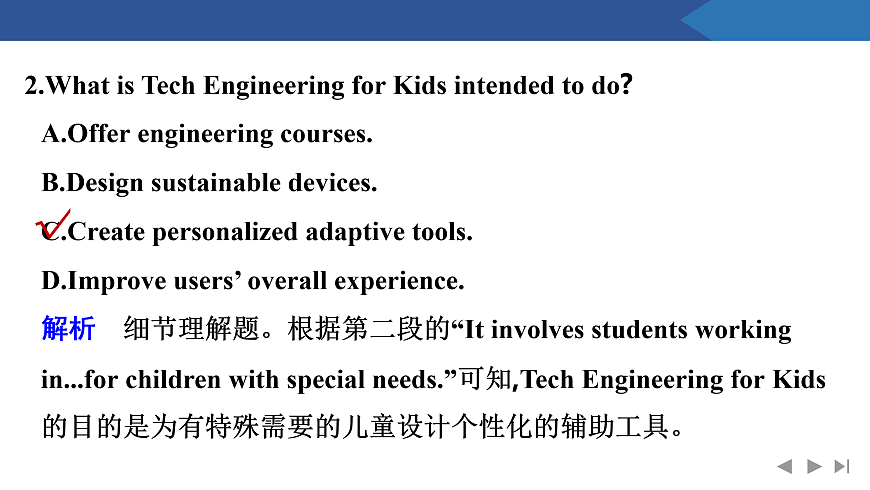 2.What is Tech Engineering for Kids intended to do?

A.Offer engineering courses.

B.Design sustainable devices.

C.Create personalized adaptive tools.

D.Improve users’ overall experience.

解析　细节理解题。根据第二段的“It involves students working in...for children with special needs.”可知,Tech Engineering for Kids 的目的是为有特殊需要的儿童设计个性化的辅助工具。